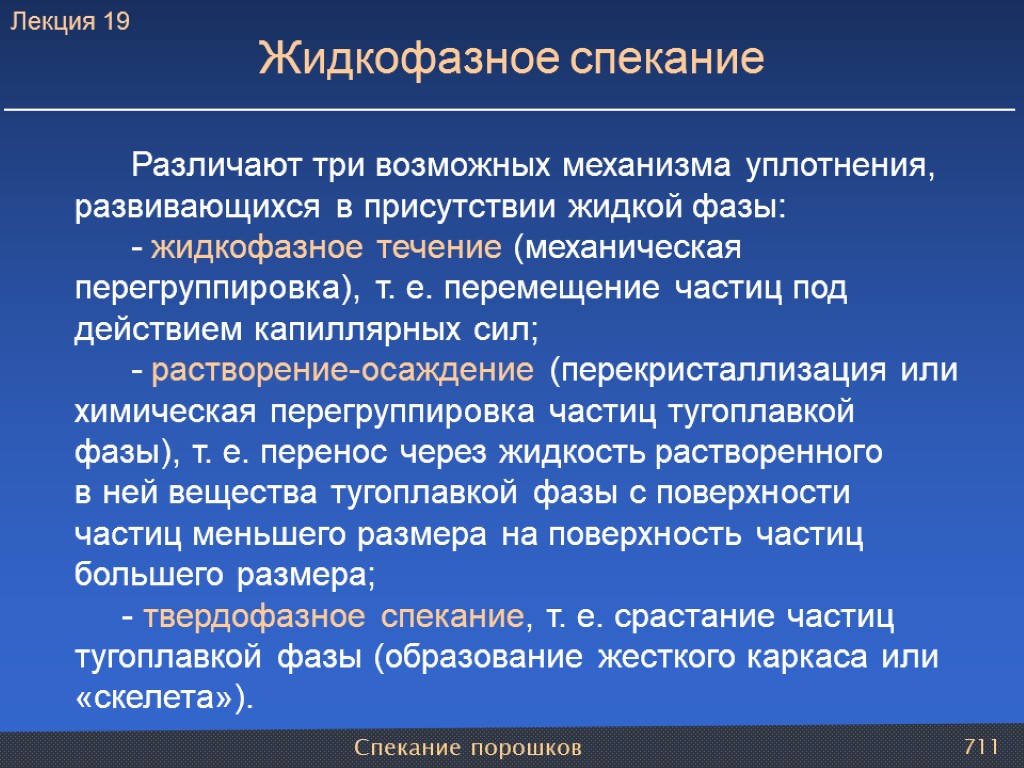 Лекция 19

Жидкофазное спекание

Различают три возможных механизма уплотнения, развивающихся в присутствии жидкой фазы:

- жидкофазное течение (механическая перегруппировка), т. е. перемещение частиц под действием капиллярных сил;

- растворение-осаждение (перекристаллизация или химическая перегруппировка частиц тугоплавкой фазы), т. е. перенос через жидкость растворенного в ней вещества тугоплавкой фазы с поверхности частиц меньшего размера на поверхность частиц большего размера;

- твердофазное спекание, т. е. срастание частиц тугоплавкой фазы (образование жесткого каркаса или «скелета»).

Спекание порошков

711